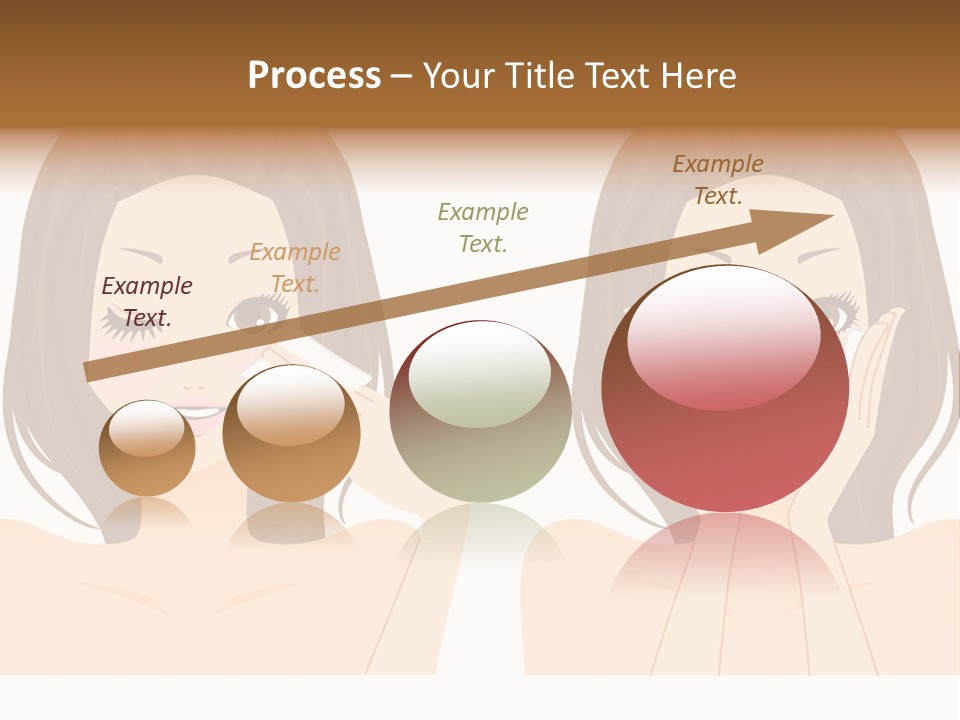 Process – Your Title Text Here

Example Text.

Example Text.

Example Text.

Example Text.